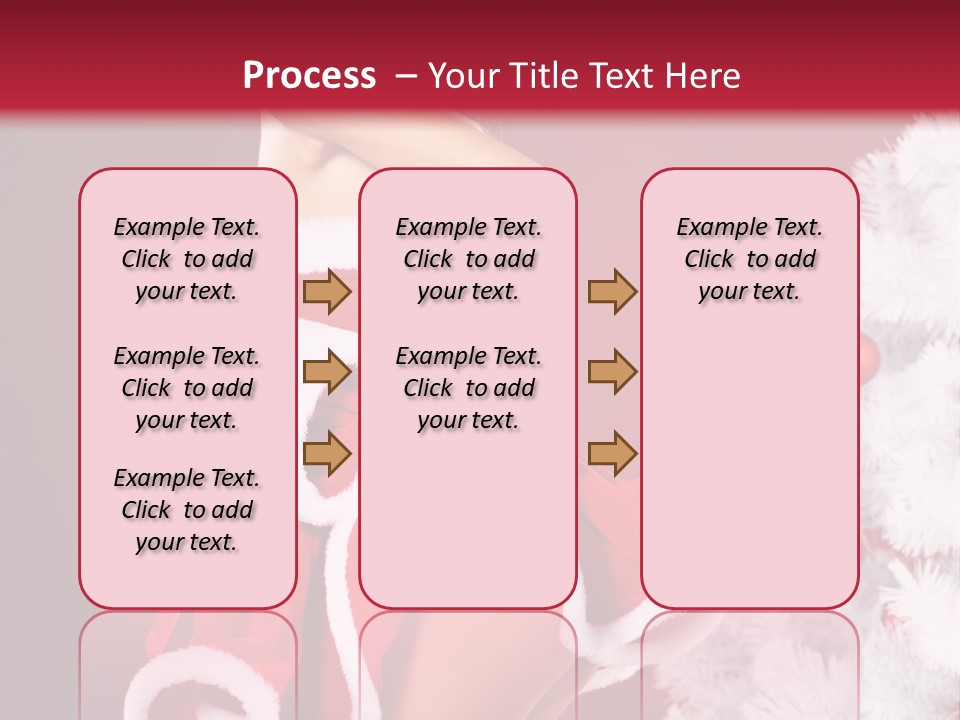 Process – Your Title Text Here

Example Text. Click to add your text.

Example Text. Click to add your text.

Example Text. Click to add your text.

Example Text. Click to add your text.

Example Text. Click to add your text.

Example Text. Click to add your text.